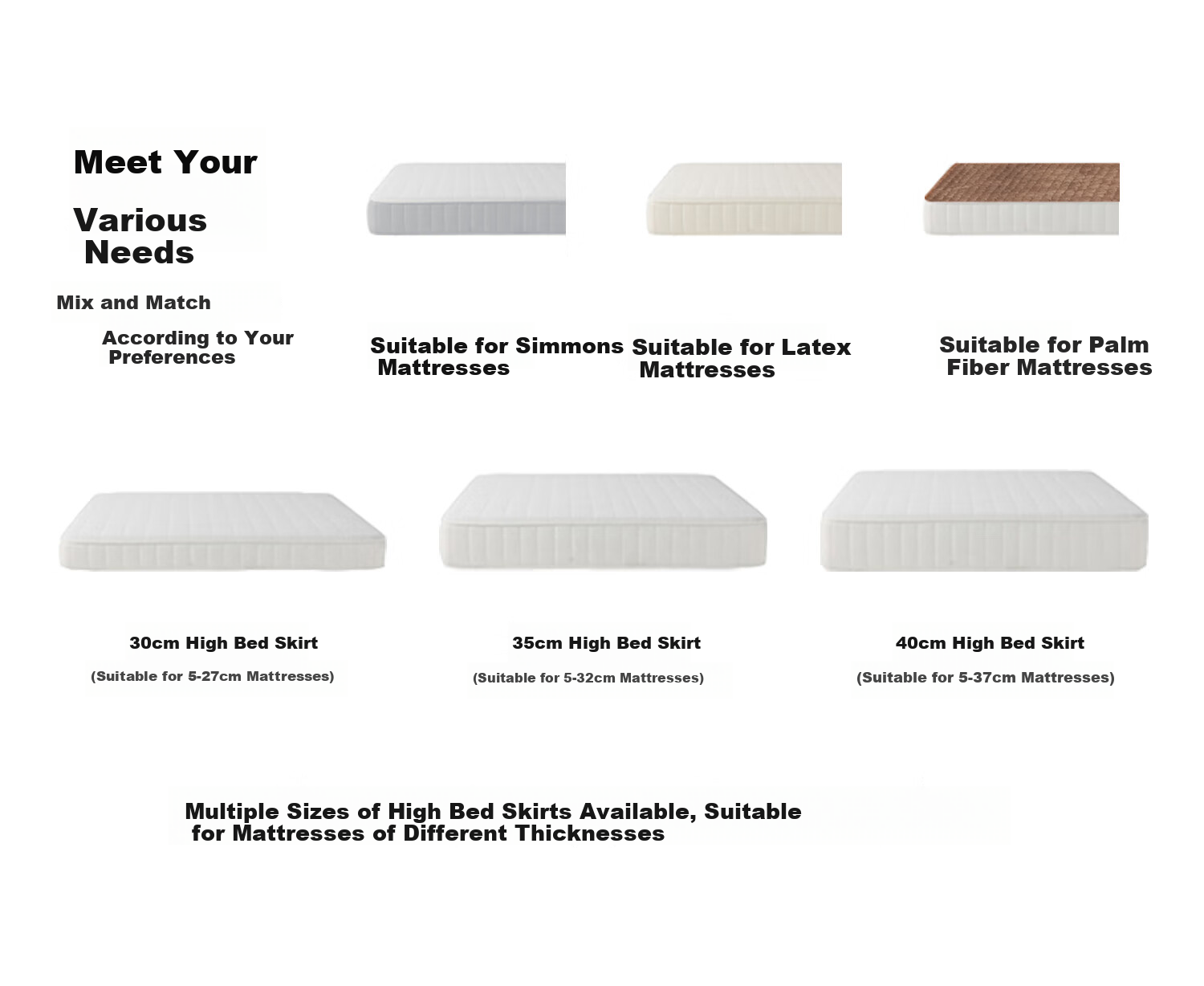 Meet Your

Various Needs

Mix and Match

According to Your Preferences

Suitable for Simmons Mattresses

Suitable for Latex Mattresses

Suitable for Palm Fiber Mattresses

30cm High Bed Skirt

(Suitable for 5-27cm Mattresses)

35cm High Bed Skirt

(Suitable for 5-32cm Mattresses)

40cm High Bed Skirt

(Suitable for 5-37cm Mattresses)

Multiple Sizes of High Bed Skirts Available, Suitable for Mattresses of Different Thicknesses